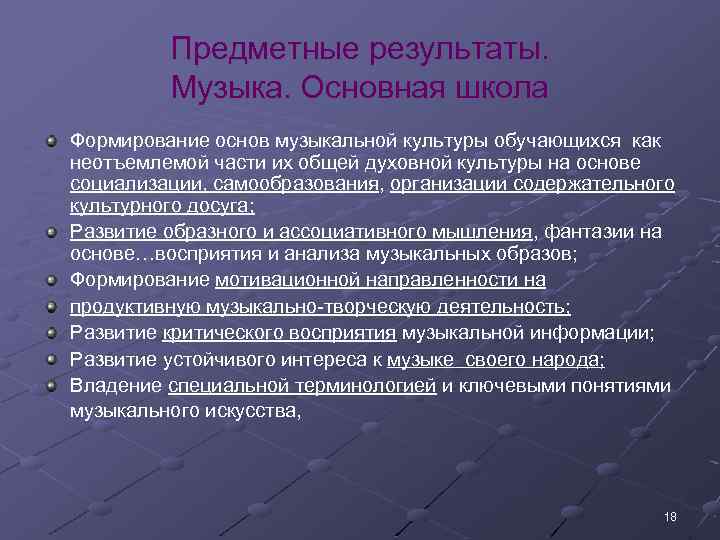 Предметные результаты. Музыка. Основная школа

Формирование основ музыкальной культуры обучающихся как неотъемлемой части их общей духовной культуры на основе социализации, самообразования, организации содержательного культурного досуга;

Развитие образного и ассоциативного мышления, фантазии на основе…восприятия и анализа музыкальных образов;

Формирование мотивационной направленности на

продуктивную музыкально-творческую деятельность;

Развитие критического восприятия музыкальной информации;

Развитие устойчивого интереса к музыке своего народа;

Владение специальной терминологией и ключевыми понятиями музыкального искусства,

18